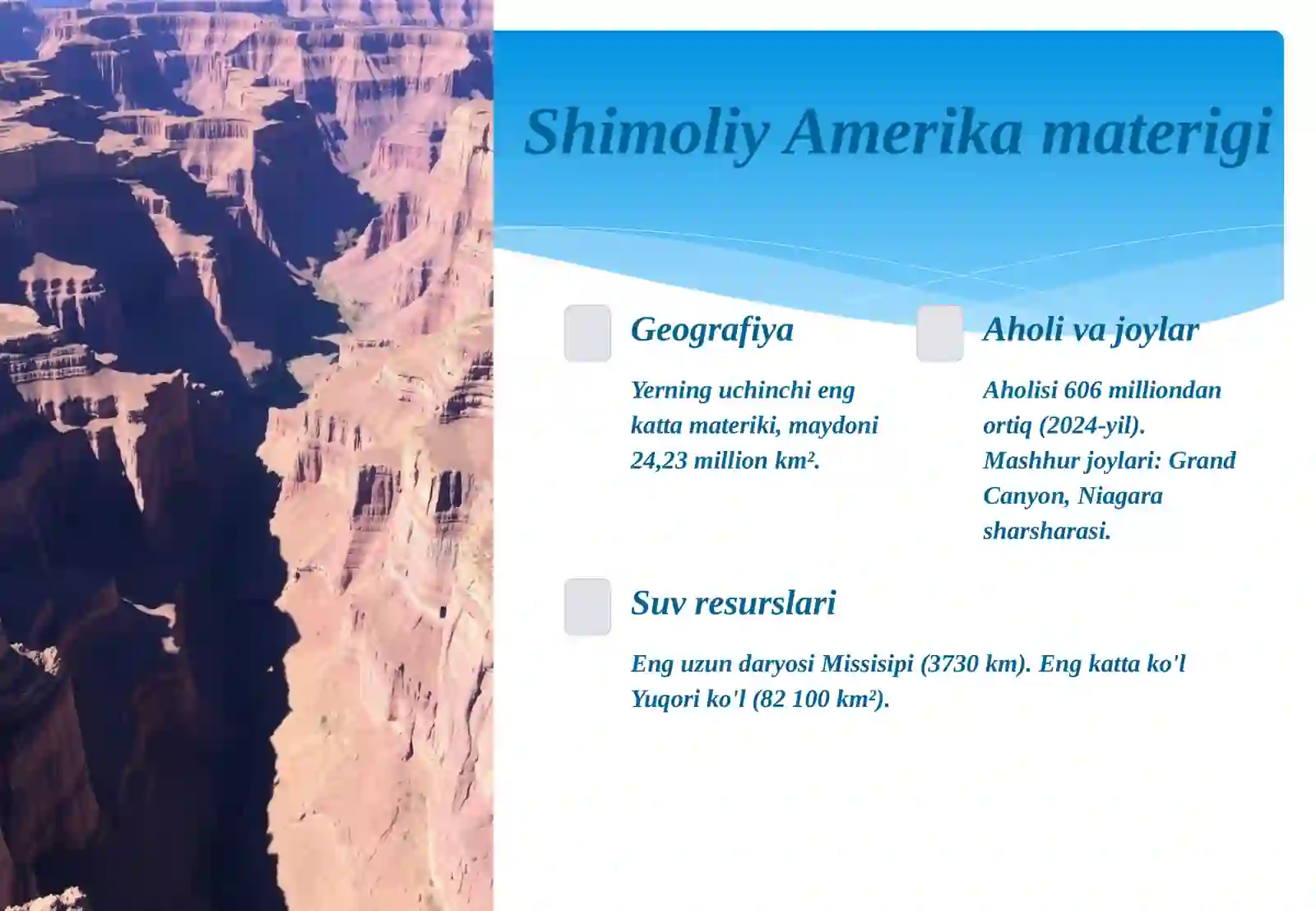 Shimoliy Amerika materigi

Geografiya

Yerning uchinchi eng katta materiki, maydoni 24,23 million km².

Aholi va joylar

Aholisi 606 milliondan ortiq (2024-yil). Mashhur joylari: Grand Canyon, Niagara sharsharasi.

Suv resurslari

Eng uzun daryosi Missisipi (3730 km). Eng katta ko'l Yuqori ko'l (82 100 km²).